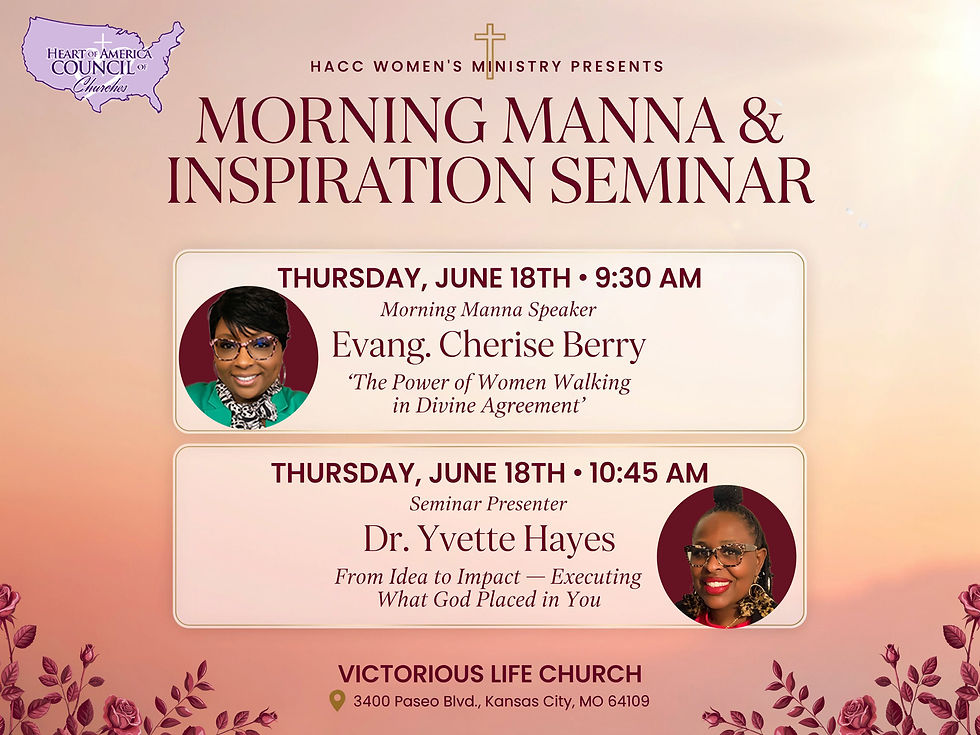 HEART OF AMERICA COUNCIL OF Churches

HACC WOMEN'S MINISTRY PRESENTS

MORNING MANNA & INSPIRATION SEMINAR

THURSDAY, JUNE 18TH • 9:30 AM

Morning Manna Speaker

Evang. Cherise Berry

'The Power of Women Walking in Divine Agreement'

THURSDAY, JUNE 18TH • 10:45 AM

Seminar Presenter

Dr. Yvette Hayes

From Idea to Impact — Executing What God Placed in You

VICTORIOUS LIFE CHURCH

3400 Paseo Blvd., Kansas City, MO 64109